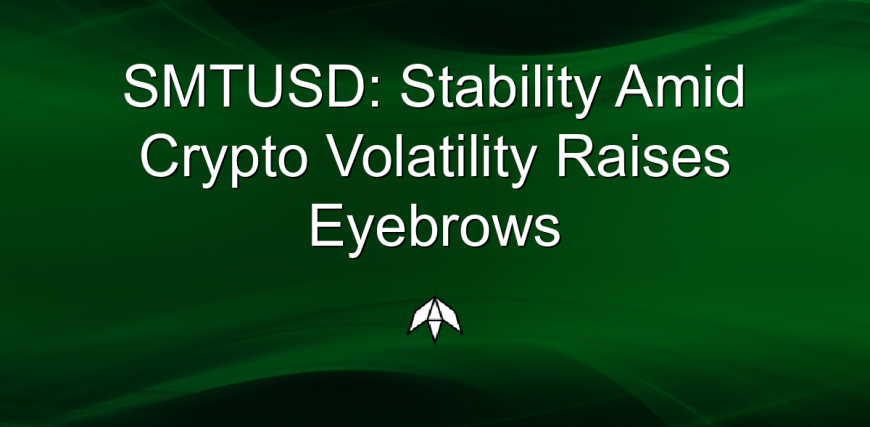 SMTUSD: Stability Amid Crypto Volatility Raises Eyebrows